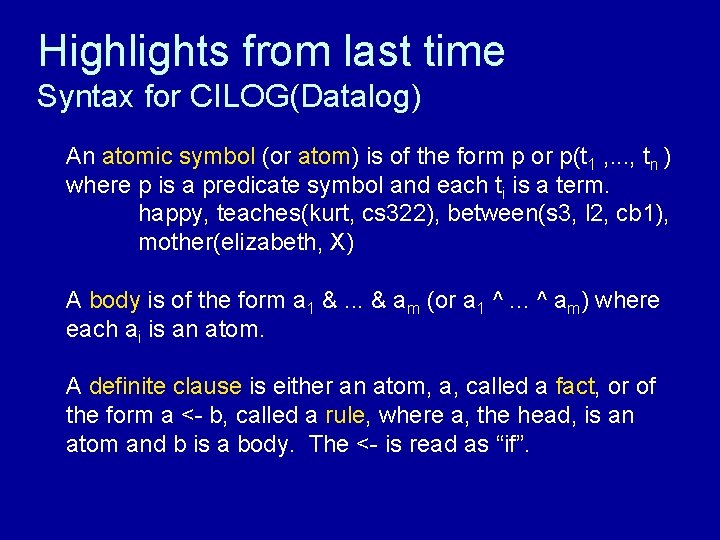 Highlights from last time
Syntax for CILOG(Datalog)

An atomic symbol (or atom) is of the form p or p($t_1$ ,..., $t_n$ ) where p is a predicate symbol and each $t_i$ is a term.
happy, teaches(kurt, cs322), between(s3, l2, cb1), mother(elizabeth, X)

A body is of the form $a_1$ & ... & $a_m$ (or $a_1$ ^ ... ^ $a_m$) where each $a_i$ is an atom.

A definite clause is either an atom, a, called a fact, or of the form a <- b, called a rule, where a, the head, is an atom and b is a body. The <- is read as “if”.